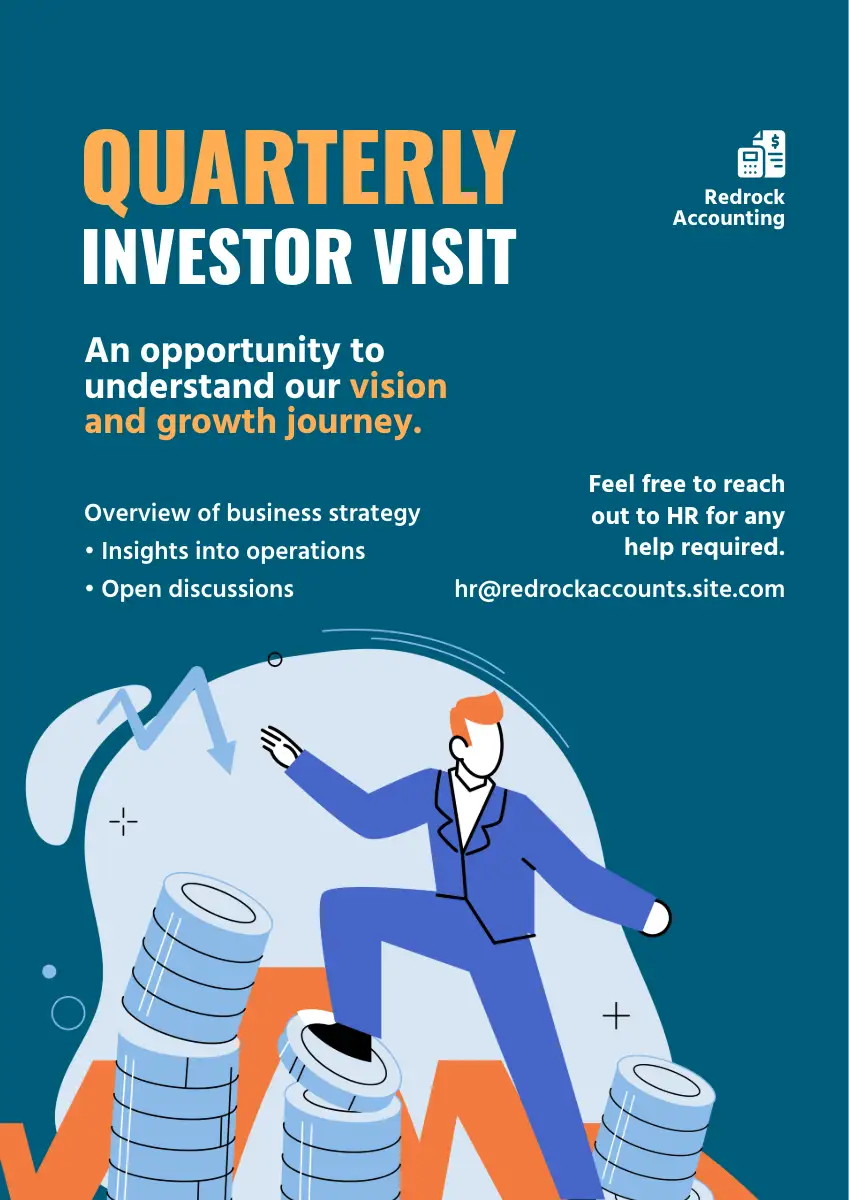 QUARTERLY INVESTOR VISIT

Redrock Accounting

An opportunity to understand our vision and growth journey.

Overview of business strategy
• Insights into operations
• Open discussions

Feel free to reach out to HR for any help required.
hr@redrockaccounts.site.com